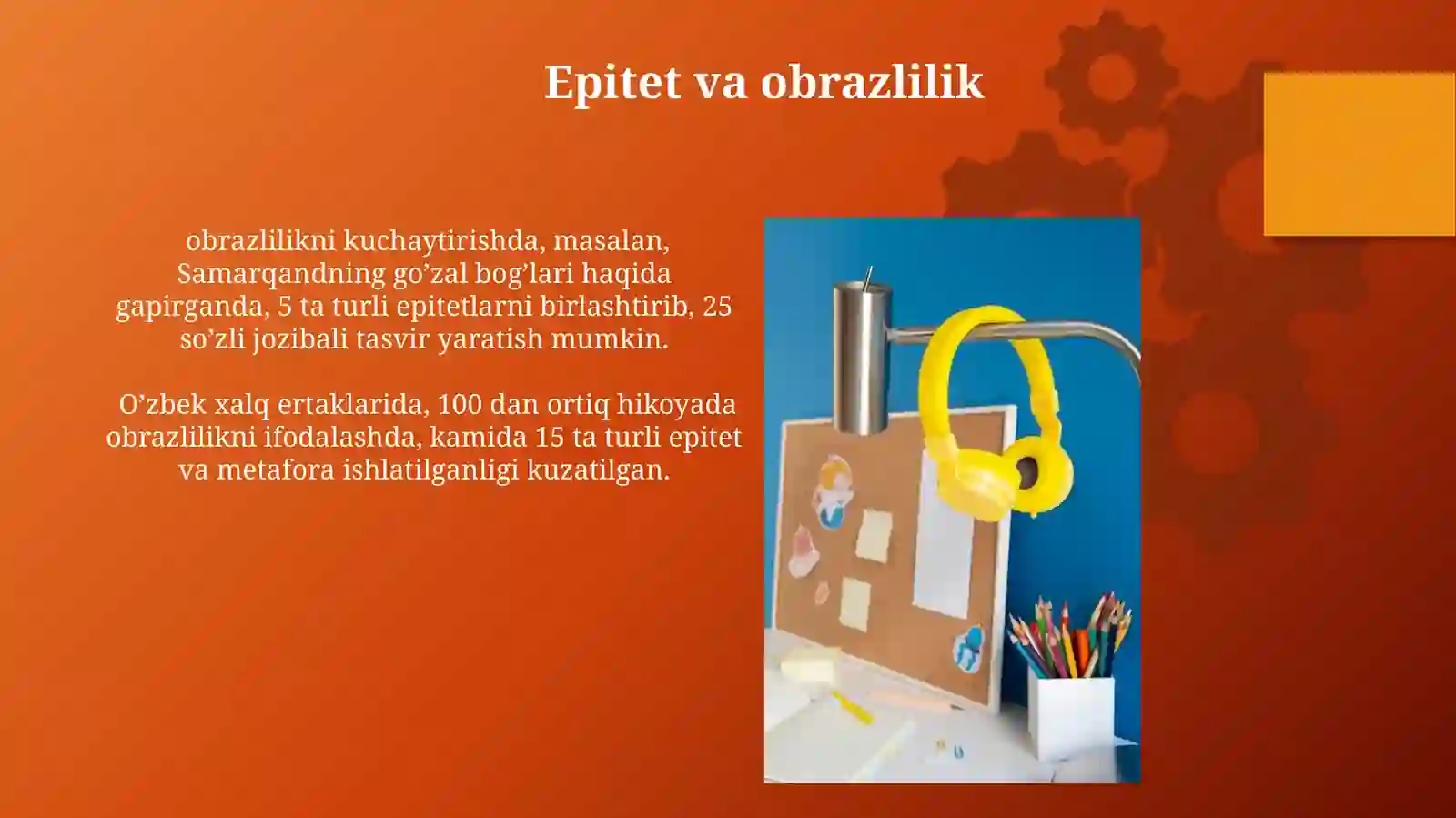 Epitet va obrazlilik

obrazlilikni kuchaytirishda, masalan, Samarqandning go’zal bog’lari haqida gapirganda, 5 ta turli epitetlarni birlashtirib, 25 so’zli jozibali tasvir yaratish mumkin.

O’zbek xalq ertaklarida, 100 dan ortiq hikoyada obrazlilikni ifodalashda, kamida 15 ta turli epitet va metafora ishlatilganligi kuzatilgan.